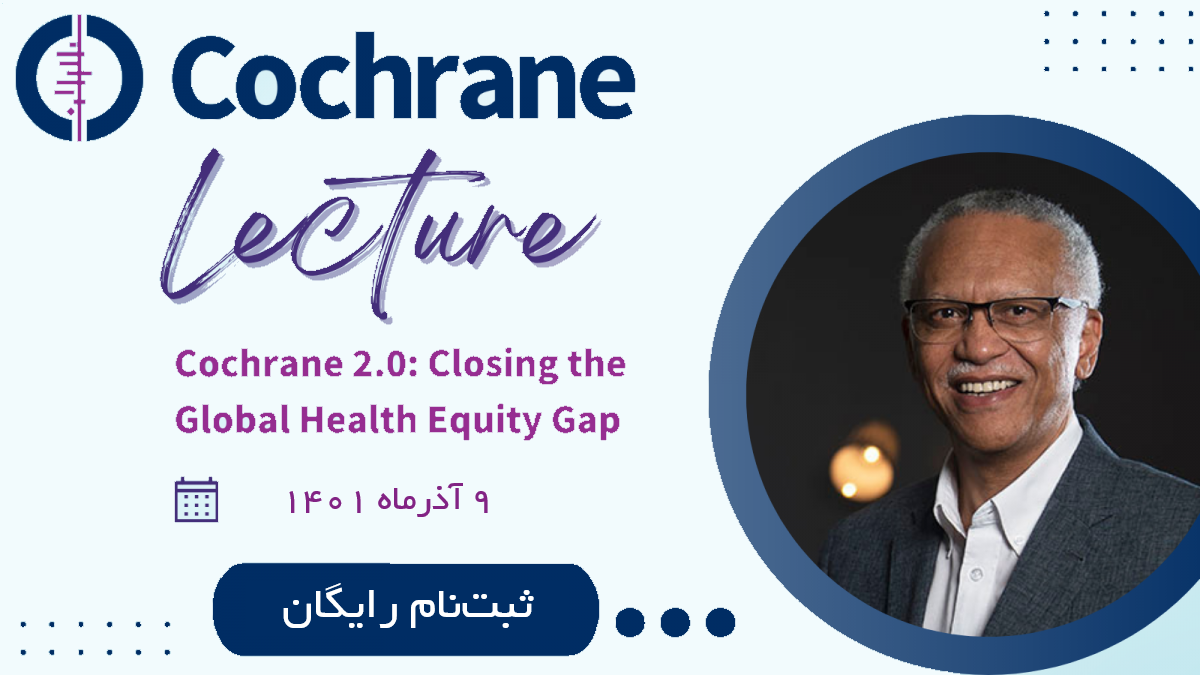 Cochrane

Lecture

Cochrane 2.0: Closing the Global Health Equity Gap

۹ آذرماه ۱۴۰۱

ثبت‌نام رایگان